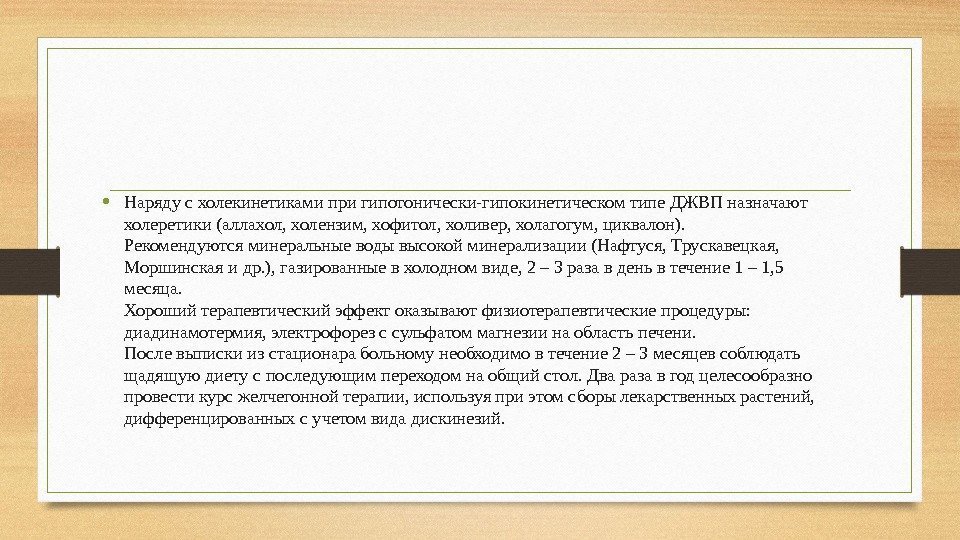 • Наряду с холекинетиками при гипотонически-гипокинетическом типе ДЖВП назначают холеретики (аллахол, холензим, хофитол, холивер, холагогум, циквалон).
Рекомендуются минеральные воды высокой минерализации (Нафтуся, Трускавецкая, Моршинская и др.), газированные в холодном виде, 2 – 3 раза в день в течение 1 – 1,5 месяца.
Хороший терапевтический эффект оказывают физиотерапевтические процедуры: диадинамотермия, электрофорез с сульфатом магнезии на область печени.
После выписки из стационара больному необходимо в течение 2 – 3 месяцев соблюдать щадящую диету с последующим переходом на общий стол. Два раза в год целесообразно провести курс желчегонной терапии, используя при этом сборы лекарственных растений, дифференцированных с учетом вида дискинезий.